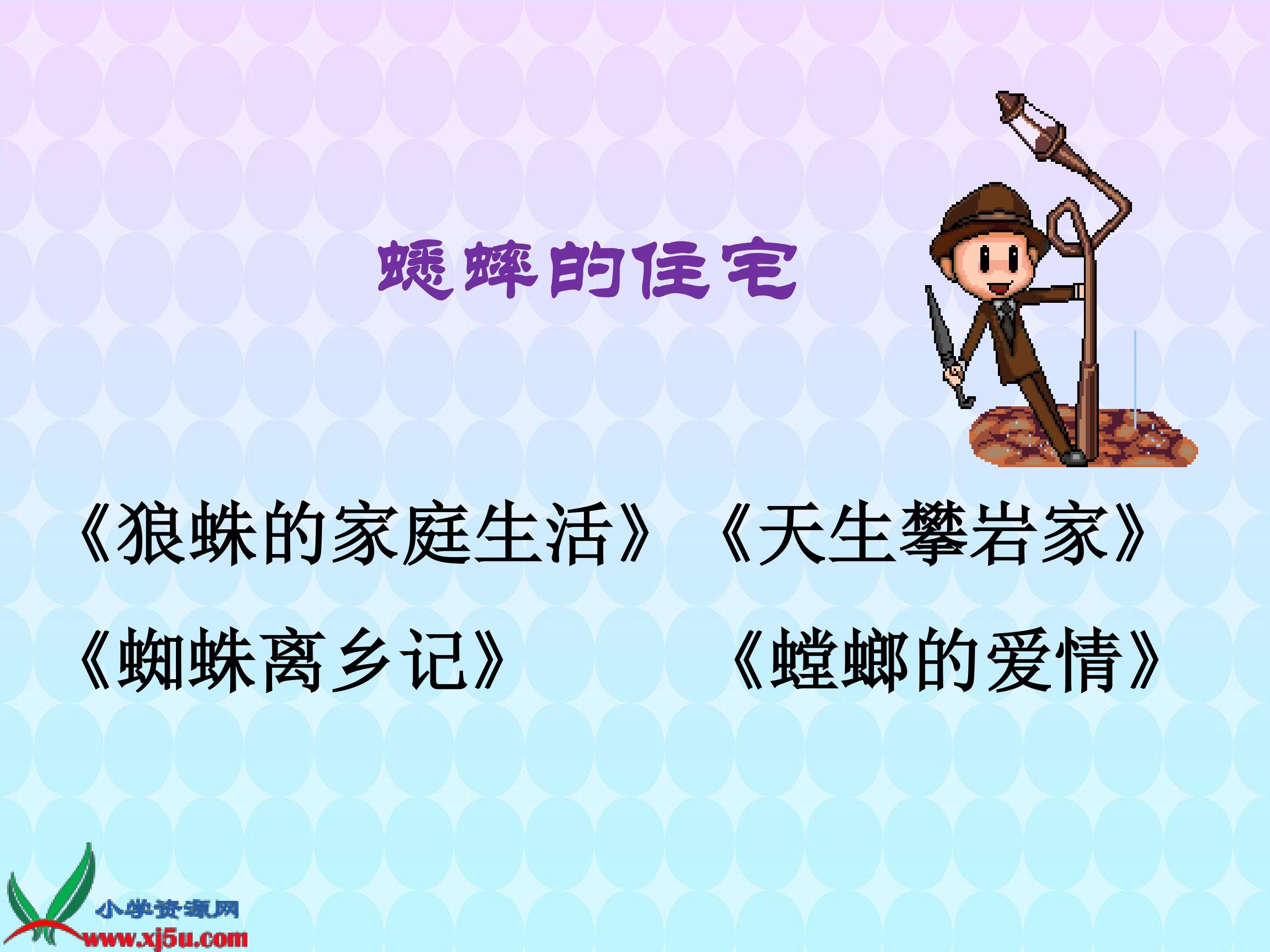 蟋蟀的住宅

《狼蛛的家庭生活》 《天生攀岩家》

《蜘蛛离乡记》 《螳螂的爱情》

小学资源网
www.xj5u.com